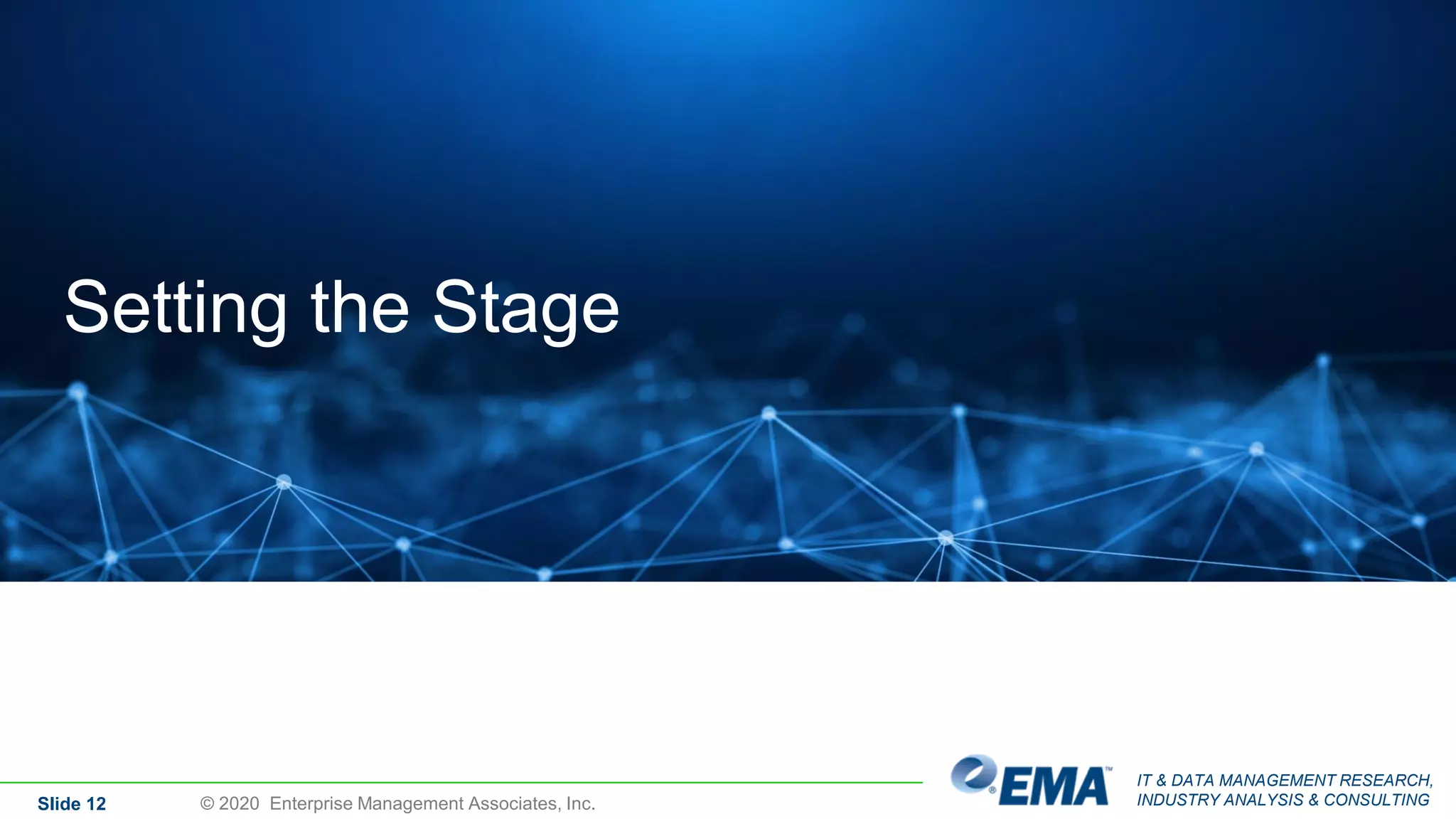 Setting the Stage

Slide 12

© 2020 Enterprise Management Associates, Inc.

EMA™

IT & DATA MANAGEMENT RESEARCH, INDUSTRY ANALYSIS & CONSULTING